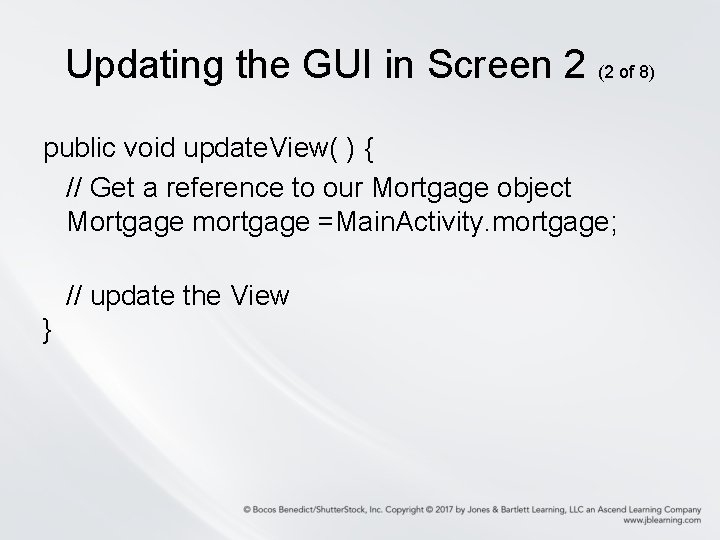 Updating the GUI in Screen 2 (2 of 8)

public void updateView( ) {
// Get a reference to our Mortgage object
Mortgage mortgage =MainActivity.mortgage;

// update the View
}

© Bocos Benedict/ShutterStock, Inc. Copyright © 2017 by Jones & Bartlett Learning, LLC an Ascend Learning Company
www.jblearning.com